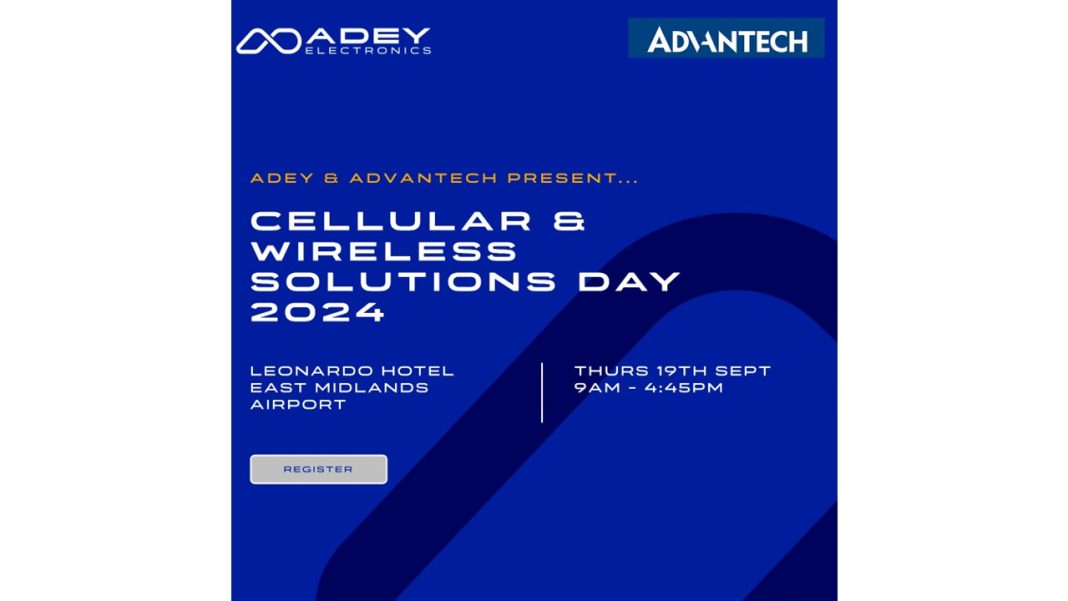 ADEY
ELECTRONICS

ADVANTECH

ADEY & ADVANTECH PRESENT...

CELLULAR & WIRELESS SOLUTIONS DAY 2024

LEONARDO HOTEL
EAST MIDLANDS
AIRPORT

THURS 19TH SEPT
9AM - 4:45PM

REGISTER